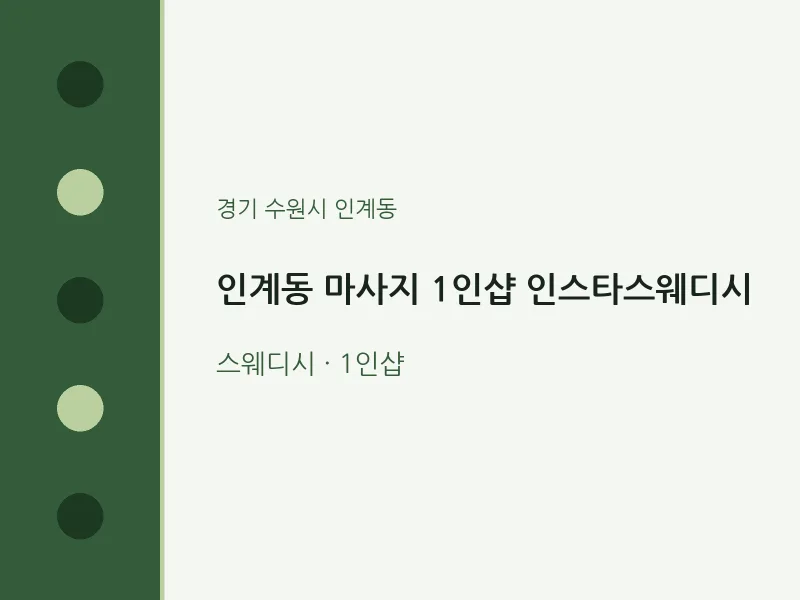 경기 수원시 인계동

인계동 마사지 1인샵 인스타스웨디시

스웨디시 · 1인샵